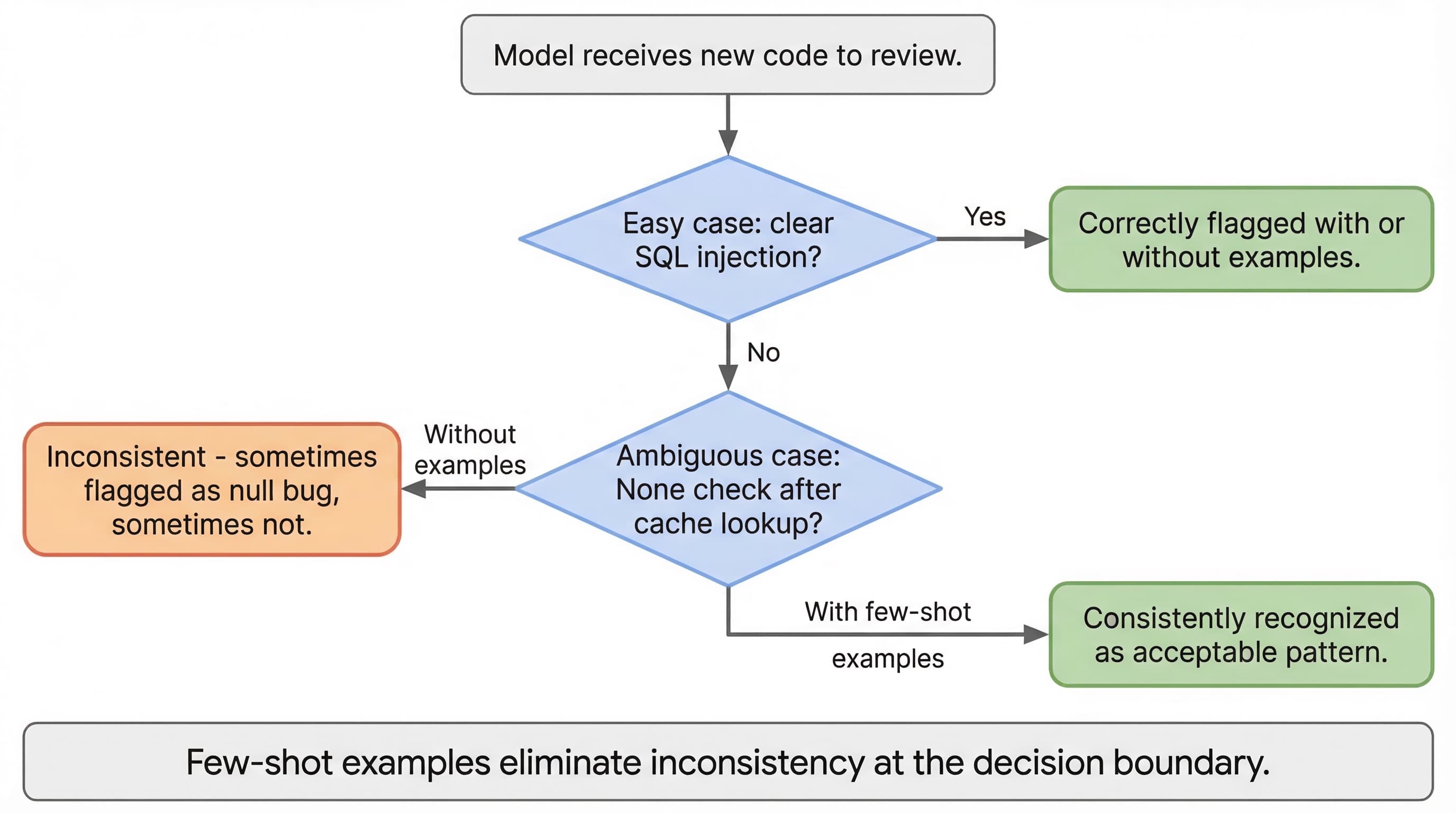 Model receives new code to review.

Easy case: clear SQL injection?

Yes

Correctly flagged with or without examples.

No

Ambiguous case: None check after cache lookup?

Without examples

Inconsistent - sometimes flagged as null bug, sometimes not.

With few-shot examples

Consistently recognized as acceptable pattern.

Few-shot examples eliminate inconsistency at the decision boundary.